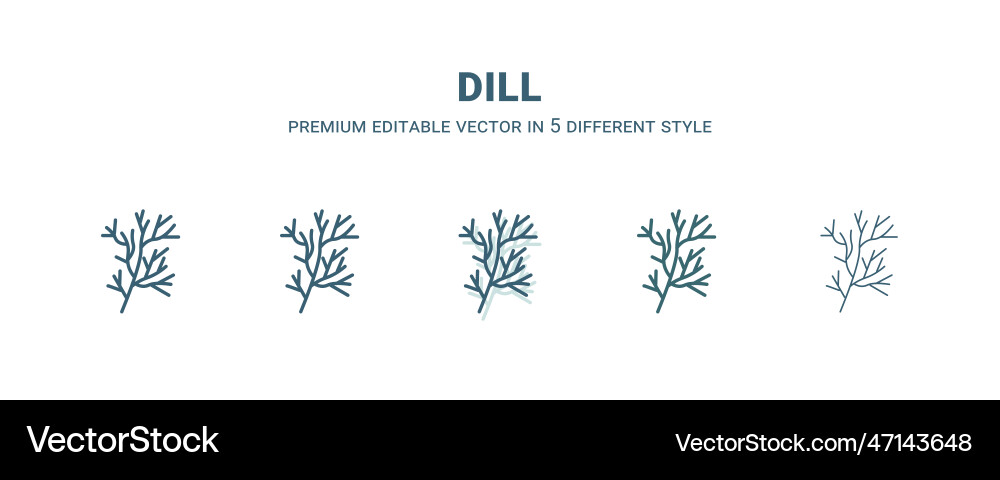 DILL

PREMIUM EDITABLE VECTOR IN 5 DIFFERENT STYLE

VectorStock

VectorStock.com/47143648